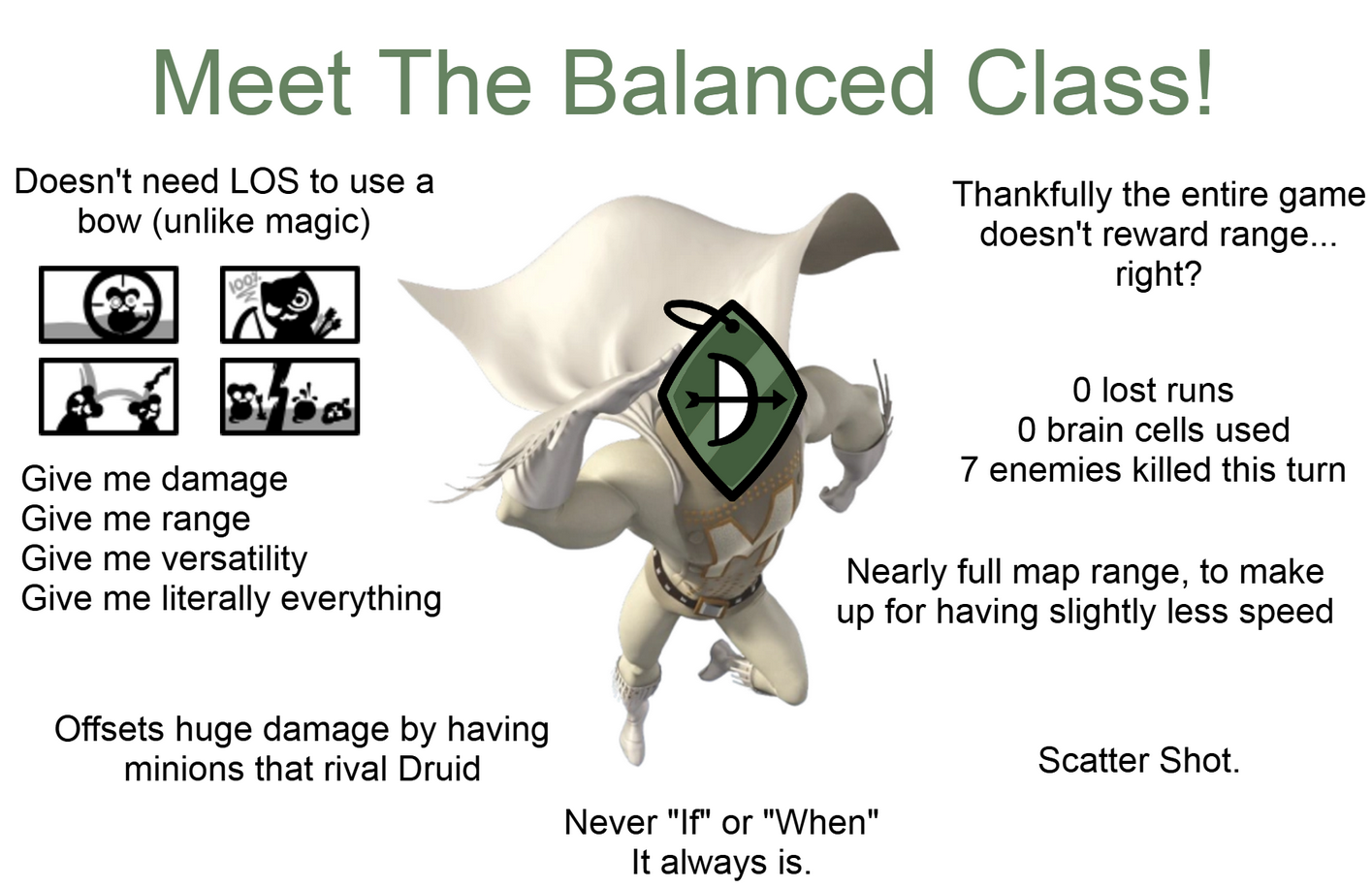 Meet The Balanced Class!

Doesn't need LOS to use a bow (unlike magic)

100%

Give me damage
Give me range
Give me versatility
Give me literally everything

Offsets huge damage by having minions that rival Druid

Thankfully the entire game doesn't reward range... right?

0 lost runs
0 brain cells used
7 enemies killed this turn

Nearly full map range, to make up for having slightly less speed

Scatter Shot.

Never "If" or "When"
It always is.